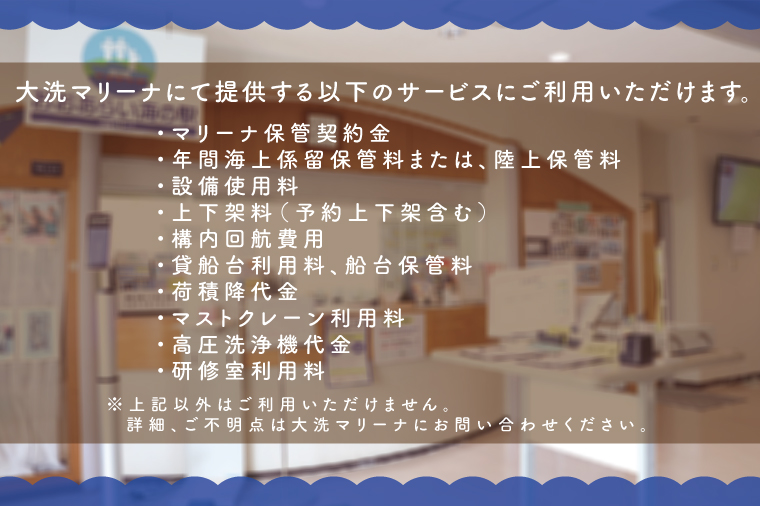 大洗マリーナにて提供する以下のサービスにご利用いただけます。

・マリーナ保管契約金
・年間海上係留保管料または、陸上保管料
・設備使用料
・上下架料（予約上下架含む）
・構内回航費用
・貸船台利用料、船台保管料
・荷積降代金
・マストクレーン利用料
・高圧洗浄機代金
・研修室利用料

※上記以外はご利用いただけません。
詳細、ご不明点は大洗マリーナにお問い合わせください。